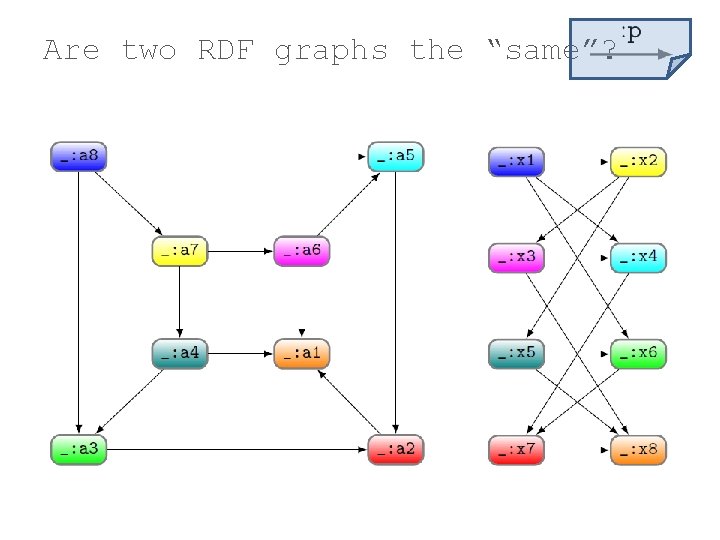 Are two RDF graphs the "same"?

:p

_:a8

_:a5

_:a7

_:a6

_:a4

_:a1

_:a3

_:a2

_:x1

_:x2

_:x3

_:x4

_:x5

_:x6

_:x7

_:x8